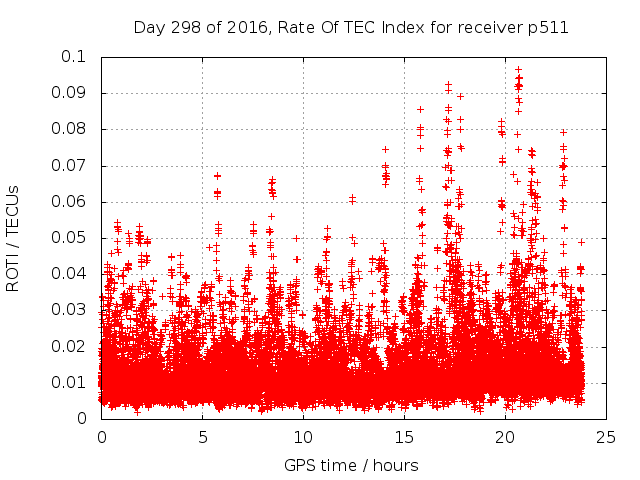 Day 298 of 2016, Rate Of TEC Index for receiver p511

ROTI / TECUs

0.1
0.09
0.08
0.07
0.06
0.05
0.04
0.03
0.02
0.01
0

0 5 10 15 20 25

GPS time / hours